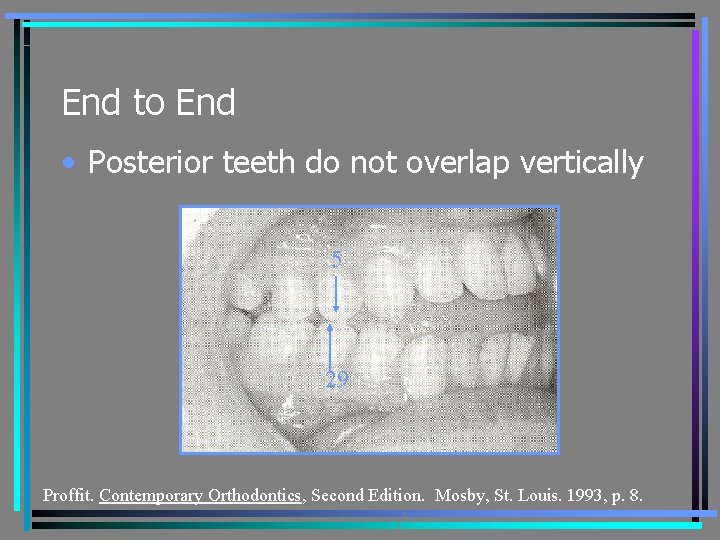 End to End

• Posterior teeth do not overlap vertically

5

29

Proffit. Contemporary Orthodontics, Second Edition. Mosby, St. Louis. 1993, p. 8.